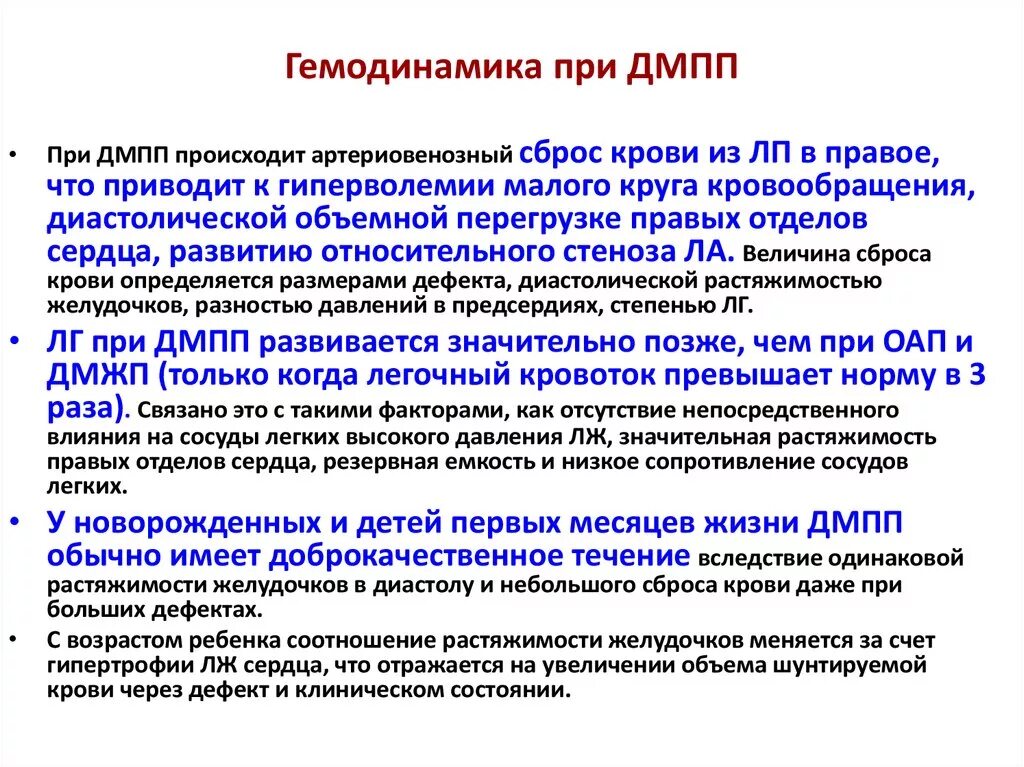 Гемодинамика при ДМПП

• При ДМПП происходит артериовенозный сброс крови из ЛП в правое, что приводит к гиперволемии малого круга кровообращения, диастолической объемной перегрузке правых отделов сердца, развитию относительного стеноза ЛА. Величина сброса крови определяется размерами дефекта, диастолической растяжимостью желудочков, разностью давлений в предсердиях, степенью ЛГ.

• ЛГ при ДМПП развивается значительно позже, чем при ОАП и ДМЖП (только когда легочный кровоток превышает норму в 3 раза). Связано это с такими факторами, как отсутствие непосредственного влияния на сосуды легких высокого давления ЛЖ, значительная растяжимость правых отделов сердца, резервная емкость и низкое сопротивление сосудов легких.

• У новорожденных и детей первых месяцев жизни ДМПП обычно имеет доброкачественное течение вследствие одинаковой растяжимости желудочков в диастолу и небольшого сброса крови даже при больших дефектах.

• С возрастом ребенка соотношение растяжимости желудочков меняется за счет гипертрофии ЛЖ сердца, что отражается на увеличении объема шунтируемой крови через дефект и клиническом состоянии.